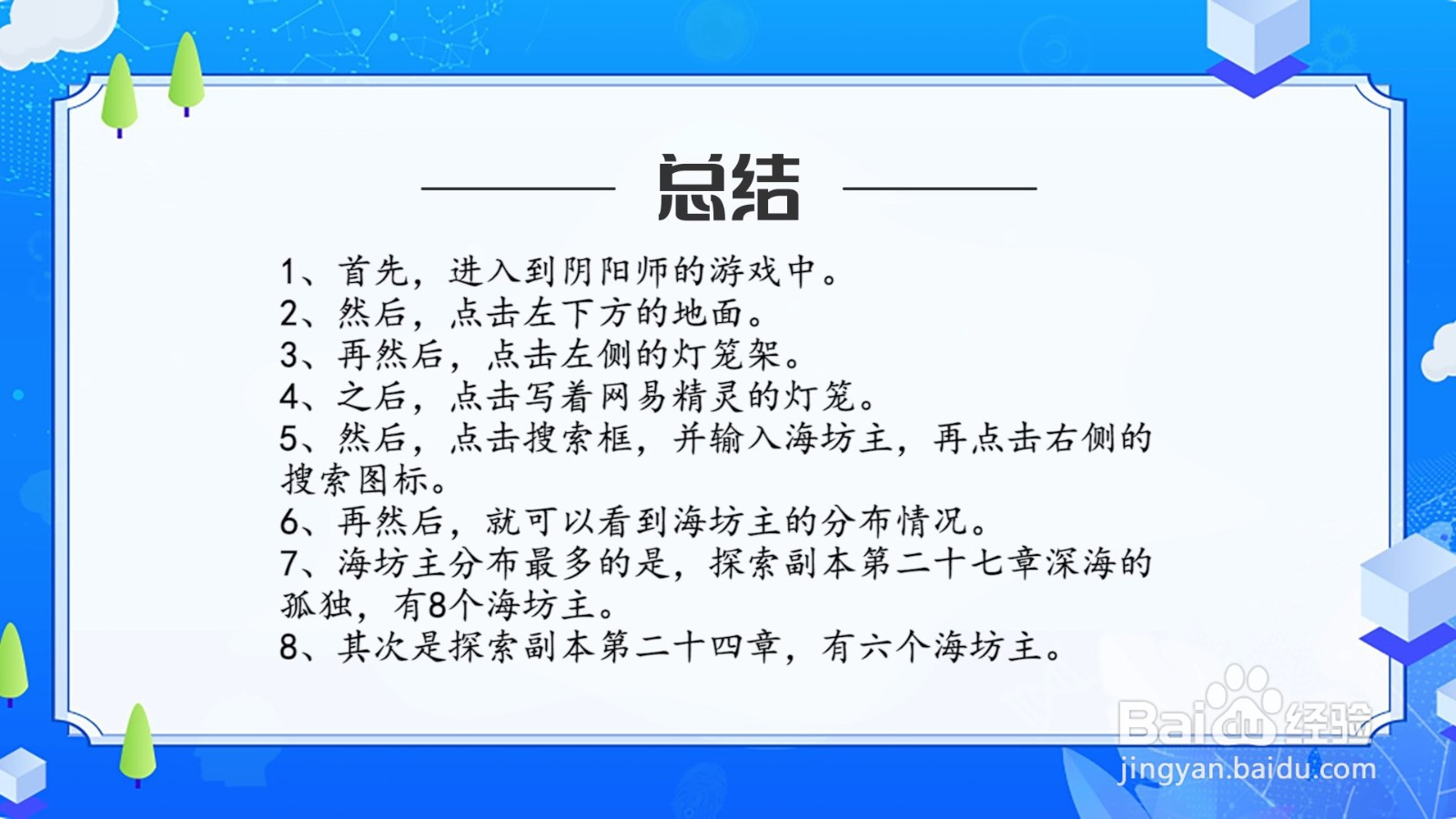 总结

1、首先，进入到阴阳师的游戏中。
2、然后，点击左下方的地面。
3、再然后，点击左侧的灯笼架。
4、之后，点击写着网易精灵的灯笼。
5、然后，点击搜索框，并输入海坊主，再点击右侧的搜索图标。
6、再然后，就可以看到海坊主的分布情况。
7、海坊主分布最多的是，探索副本第二十七章深海的孤独，有8个海坊主。
8、其次是探索副本第二十四章，有六个海坊主。

Baidu经验
jingyan.baidu.com